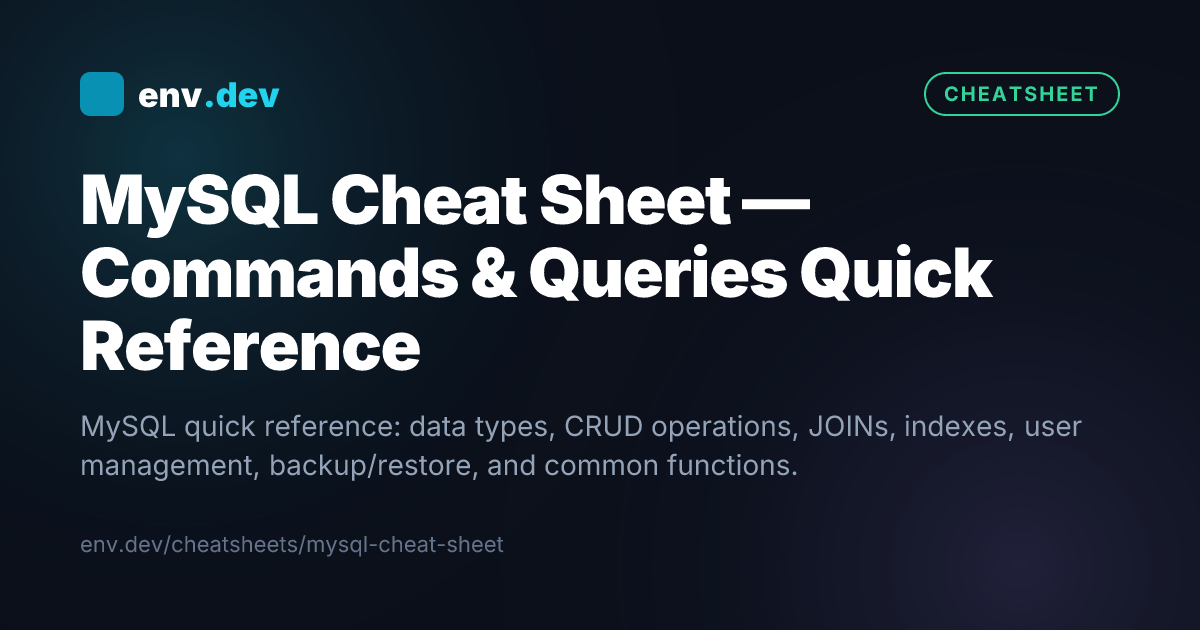 env.dev

CHEATSHEET

MySQL Cheat Sheet — Commands & Queries Quick Reference

MySQL quick reference: data types, CRUD operations, JOINs, indexes, user management, backup/restore, and common functions.

env.dev/cheatsheets/mysql-cheat-sheet